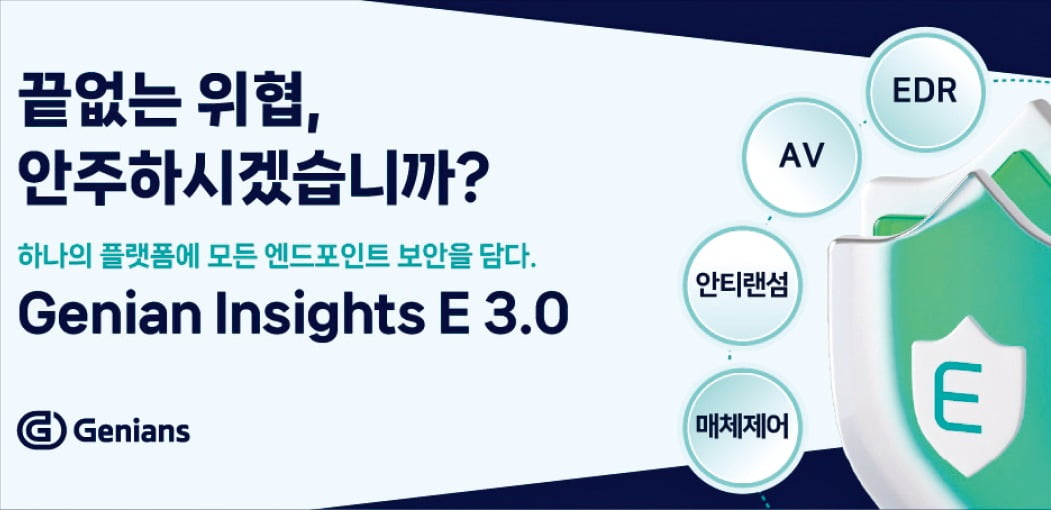 끝없는 위협,
안주하시겠습니까?

하나의 플랫폼에 모든 엔드포인트 보안을 담다.

Genian Insights E 3.0

Genians

EDR

AV

안티랜섬

매체제어

E